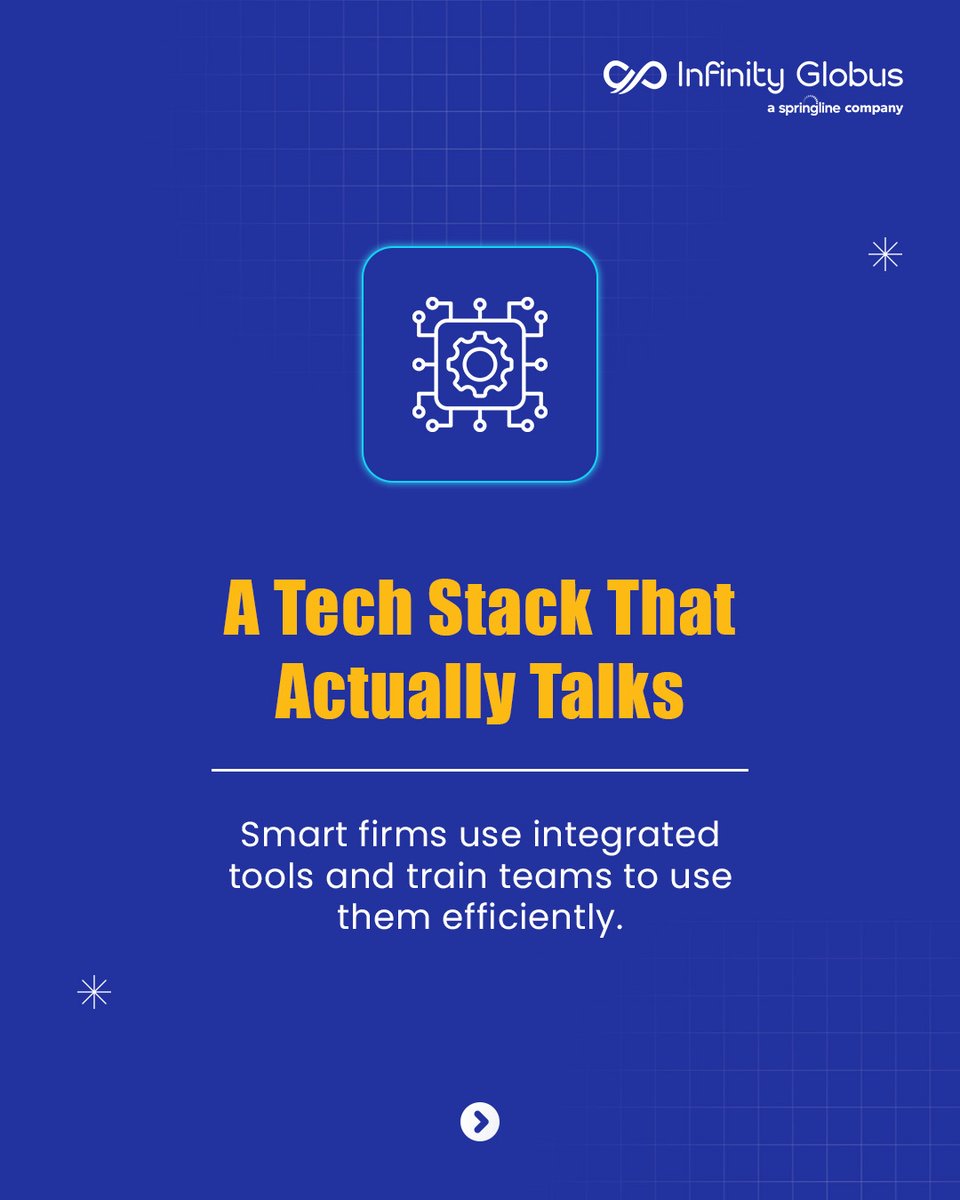 Infinity Globus
a springline company

A Tech Stack That Actually Talks

Smart firms use integrated tools and train teams to use them efficiently.